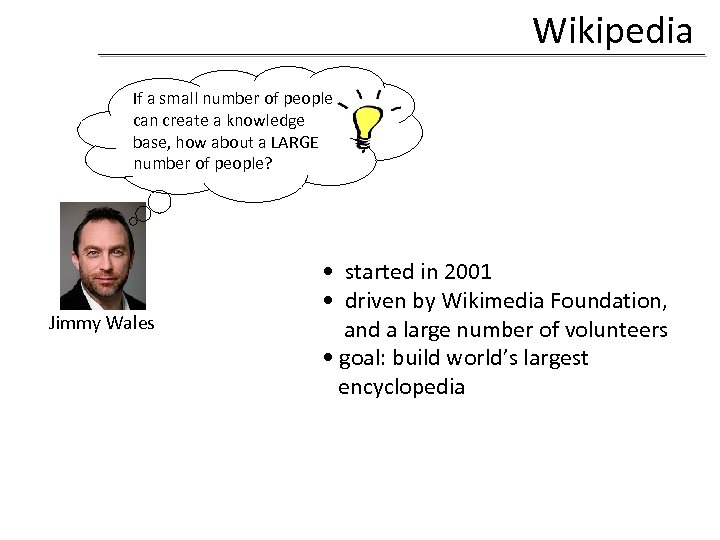 Wikipedia

If a small number of people can create a knowledge base, how about a LARGE number of people?

Jimmy Wales

• started in 2001
• driven by Wikimedia Foundation, and a large number of volunteers
• goal: build world's largest encyclopedia